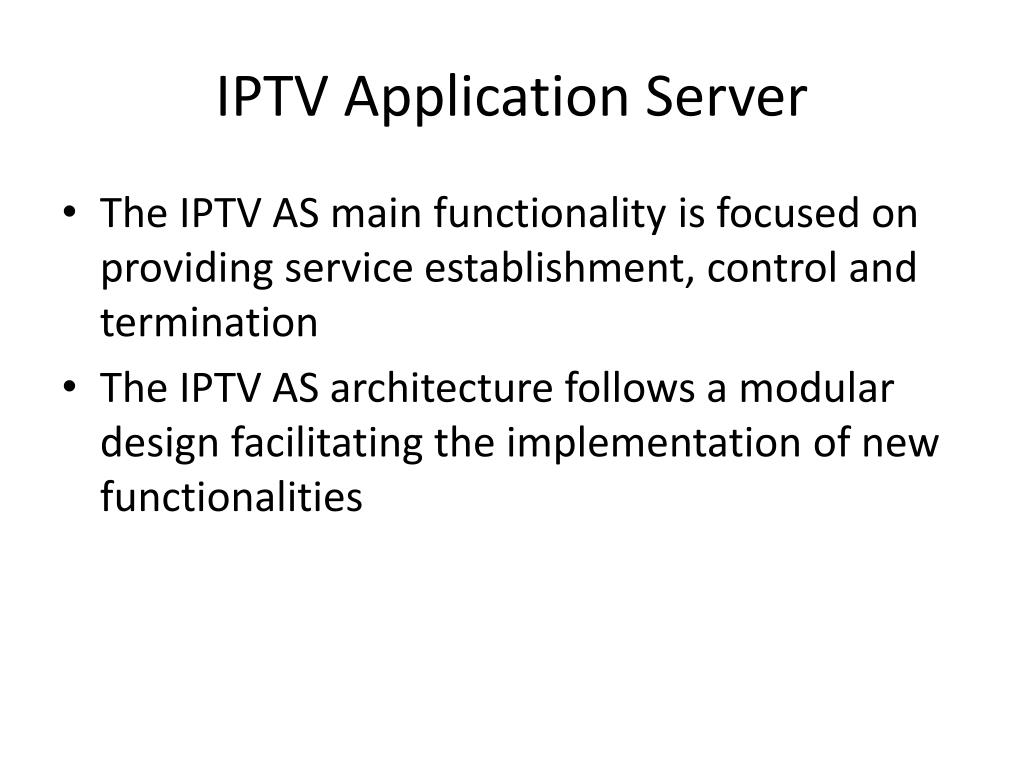 IPTV Application Server

• The IPTV AS main functionality is focused on providing service establishment, control and termination
• The IPTV AS architecture follows a modular design facilitating the implementation of new functionalities